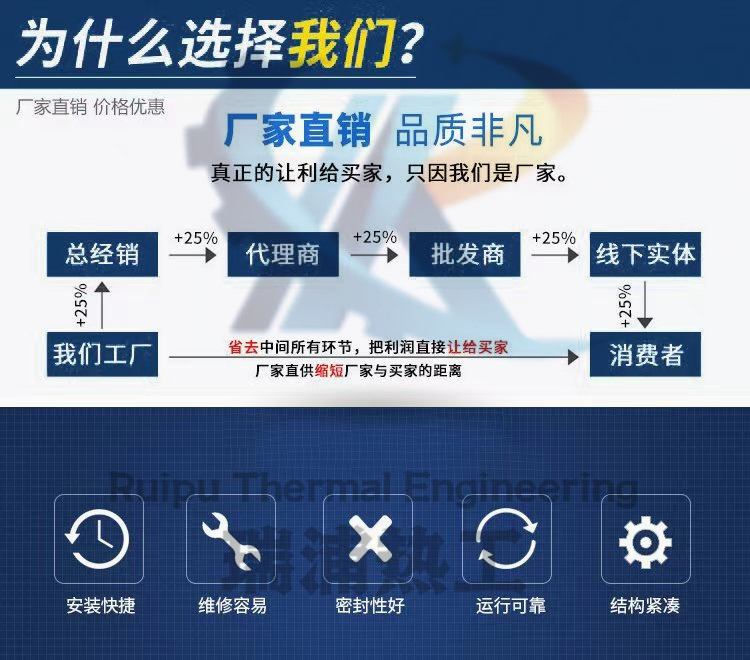 为什么选择我们？

厂家直销 价格优惠

厂家直销 品质非凡

真正的让利给买家，只因我们是厂家。

总经销 +25% 代理商 +25% 批发商 +25% 线下实体

+25%

+25%

我们工厂

省去中间所有环节，把利润直接让给买家

厂家直供缩短厂家与买家的距离

消费者

Ruipu Thermal Engineering

瑞浦热工

安装快捷

维修容易

密封性好

运行可靠

结构紧凑